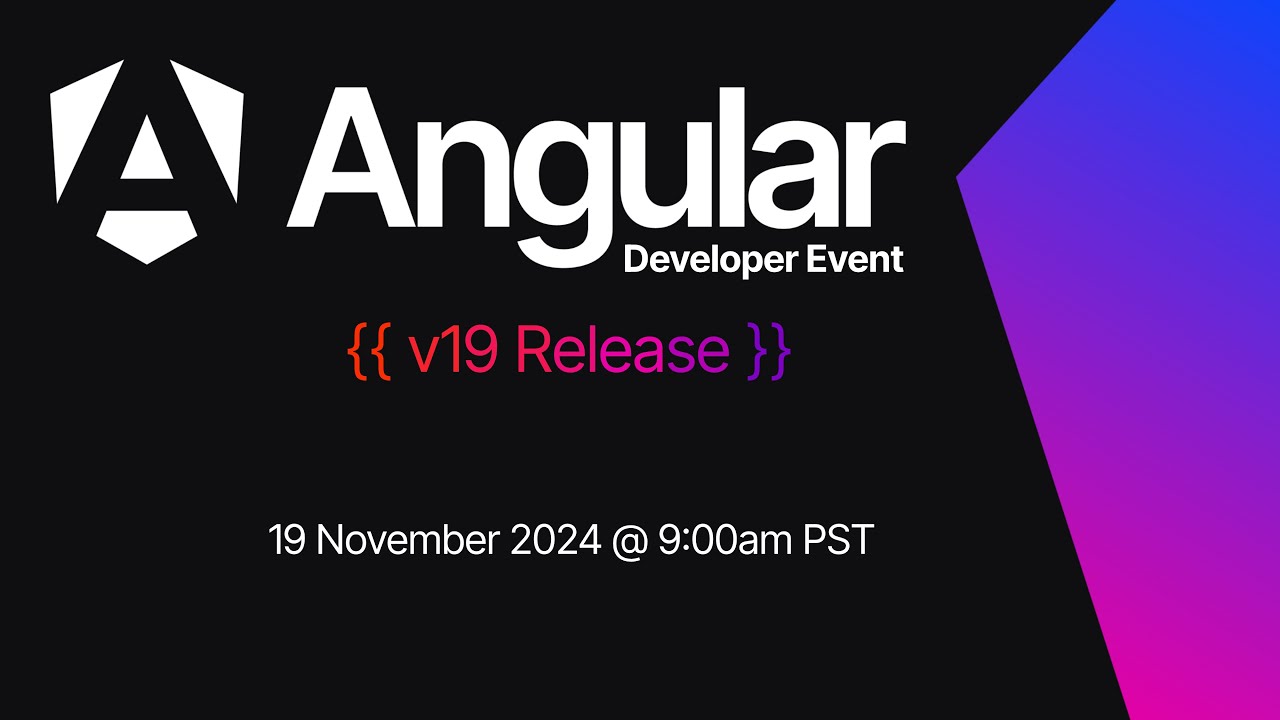 Angular
Developer Event

{{ v19 Release }}

19 November 2024 @ 9:00am PST